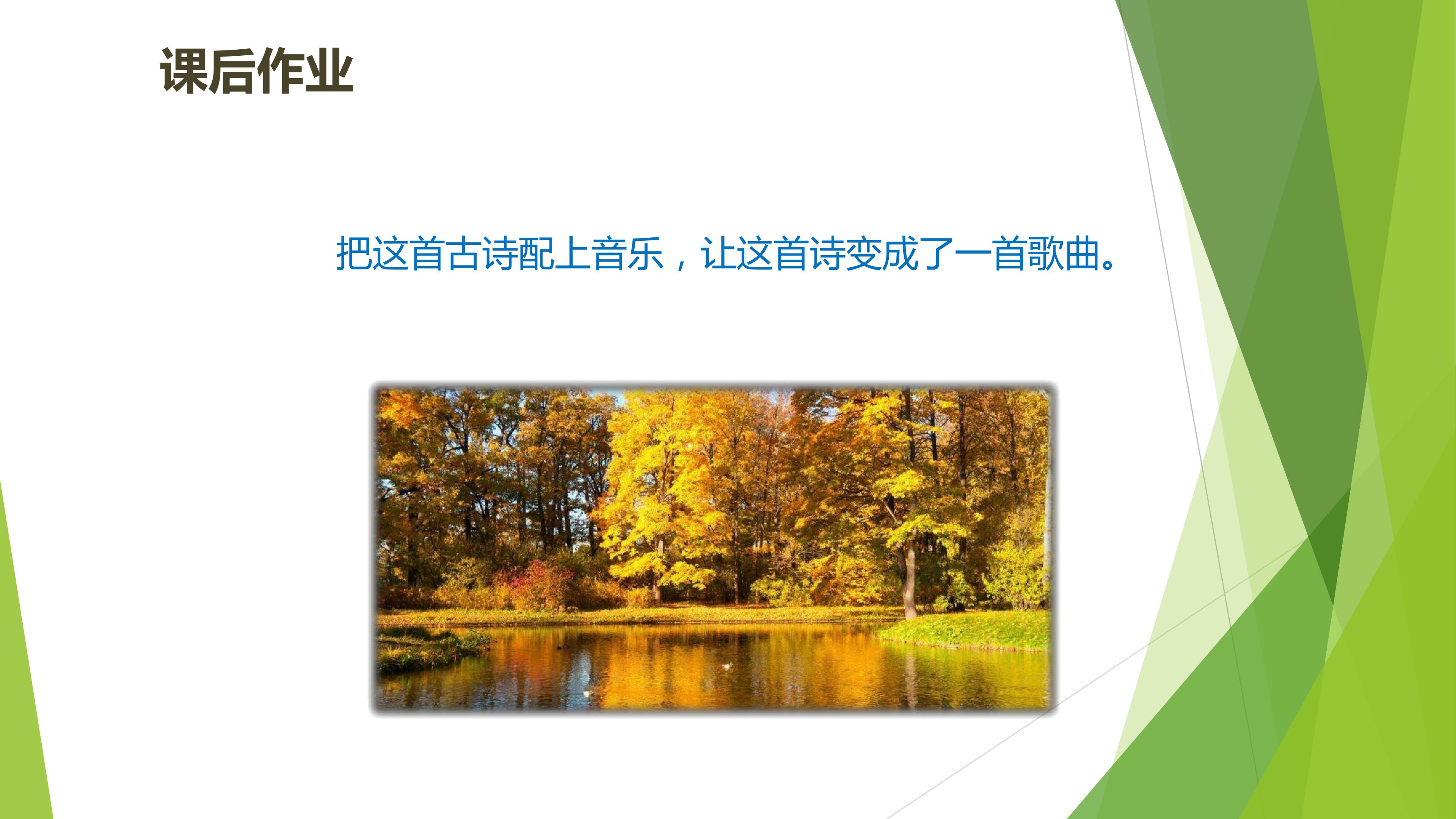 课后作业

把这首古诗配上音乐，让这首诗变成了一首歌曲。